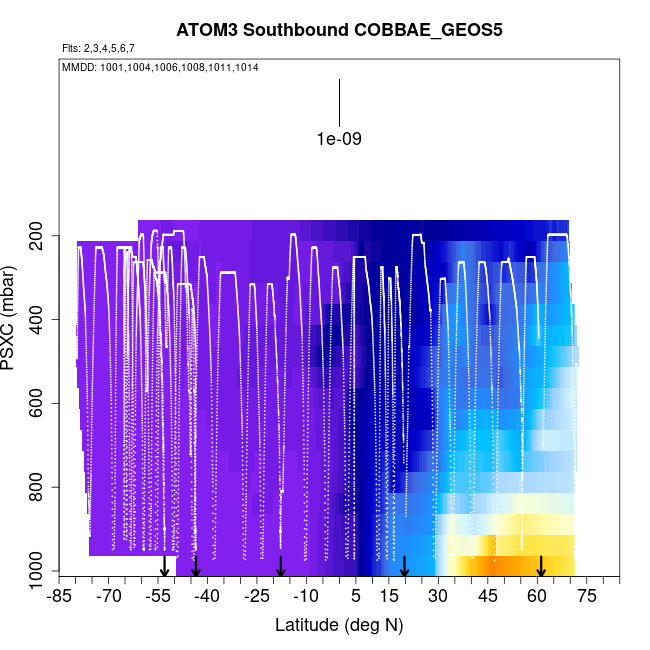 ATOM3 Southbound COBBAE_GEOS5

Flts: 2,3,4,5,6,7

MMDD: 1001,1004,1006,1008,1011,1014

1e-09

PSXC (mbar)

200
400
600
800
1000

-85 -70 -55 -40 -25 -10 5 15 30 45 60 75

Latitude (deg N)